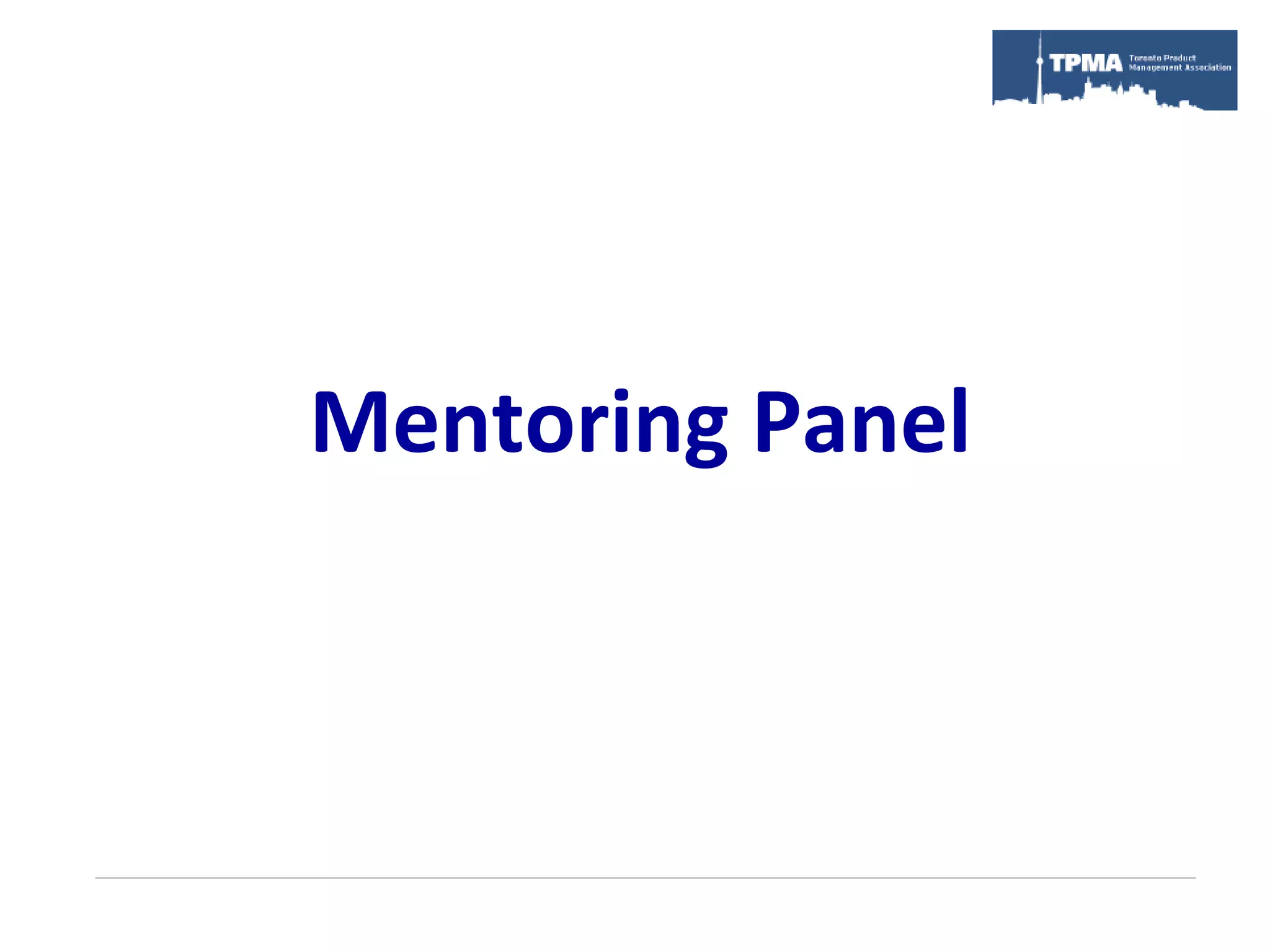 TPMA Toronto Product Management Association

Mentoring Panel